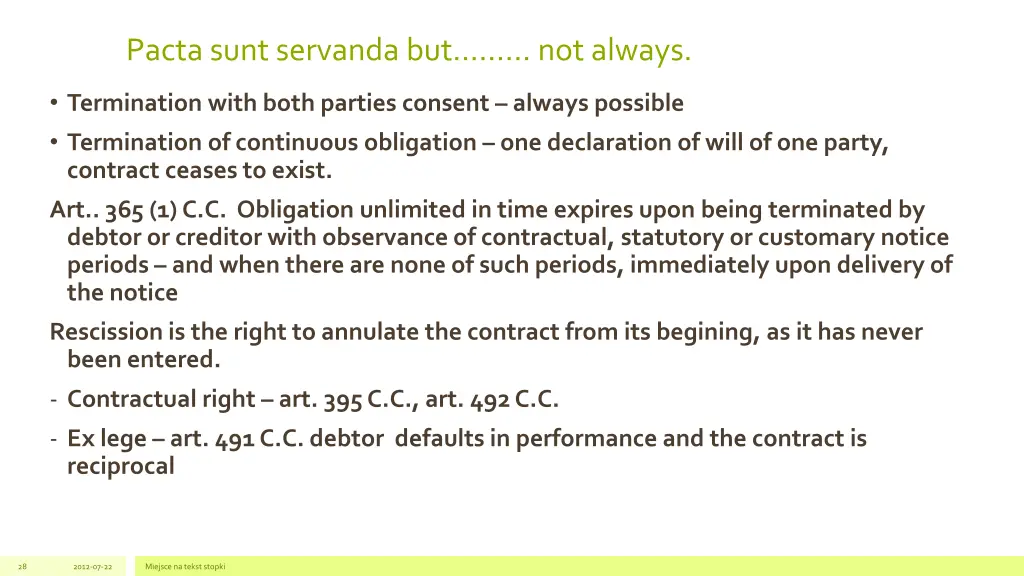 Pacta sunt servanda but……… not always.

• Termination with both parties consent – always possible

• Termination of continuous obligation – one declaration of will of one party, contract ceases to exist.

Art.. 365 (1) C.C. Obligation unlimited in time expires upon being terminated by debtor or creditor with observance of contractual, statutory or customary notice periods – and when there are none of such periods, immediately upon delivery of the notice

Rescission is the right to annulate the contract from its begining, as it has never been entered.

- Contractual right – art. 395 C.C., art. 492 C.C.

- Ex lege – art. 491 C.C. debtor defaults in performance and the contract is reciprocal

28 2012-07-22 Miejsce na tekst stopki